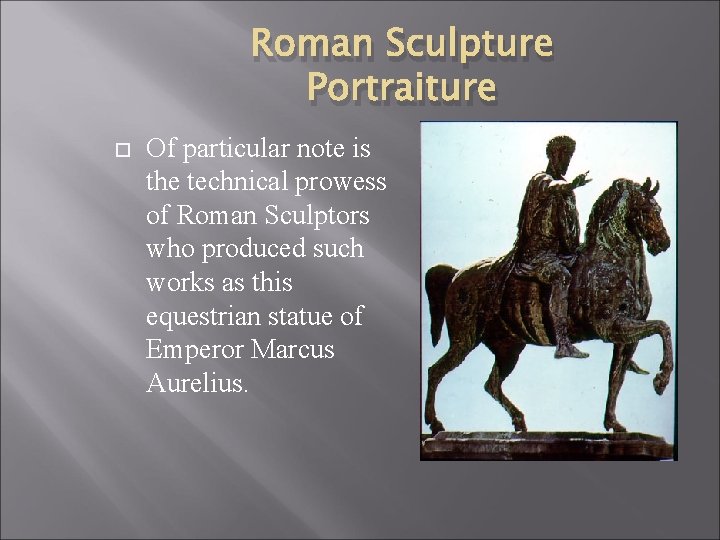 Roman Sculpture Portraiture

Of particular note is the technical prowess of Roman Sculptors who produced such works as this equestrian statue of Emperor Marcus Aurelius.